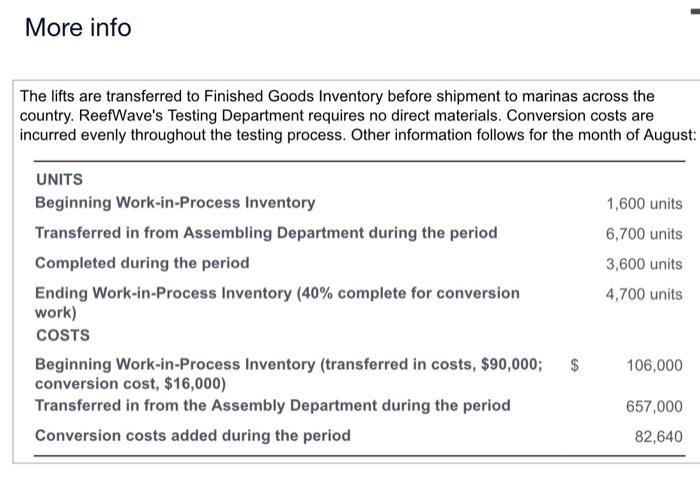 More info

The lifts are transferred to Finished Goods Inventory before shipment to marinas across the country. ReefWave's Testing Department requires no direct materials. Conversion costs are incurred evenly throughout the testing process. Other information follows for the month of August:

| UNITS | | |
|---|---|---|
| Beginning Work-in-Process Inventory | | 1,600 units |
| Transferred in from Assembling Department during the period | | 6,700 units |
| Completed during the period | | 3,600 units |
| Ending Work-in-Process Inventory (40% complete for conversion work) | | 4,700 units |
| COSTS | | |
| Beginning Work-in-Process Inventory (transferred in costs, \$90,000; conversion cost, \$16,000) | \$ | 106,000 |
| Transferred in from the Assembly Department during the period | | 657,000 |
| Conversion costs added during the period | | 82,640 |